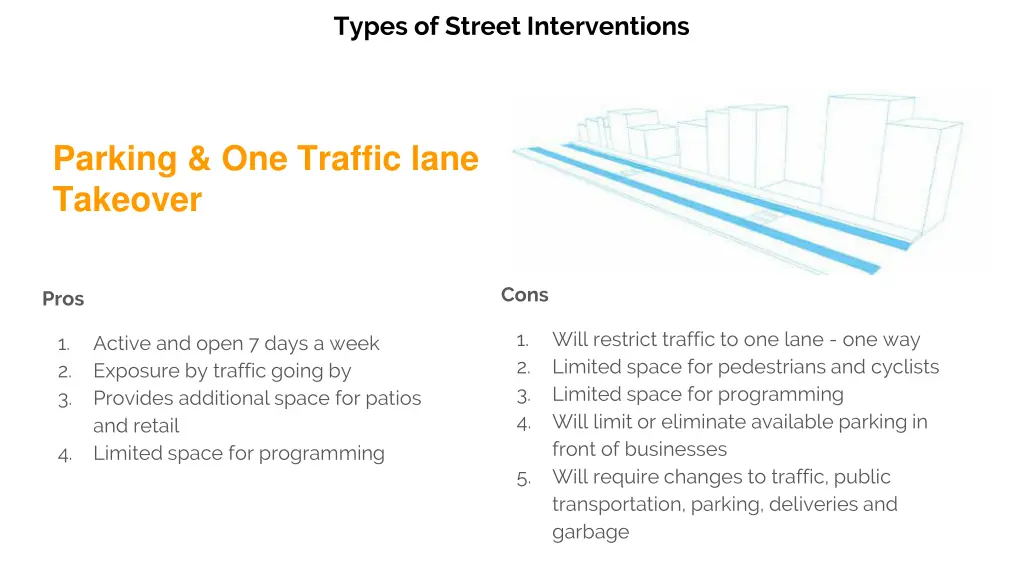 Types of Street Interventions

Parking & One Traffic lane Takeover

Pros

1. Active and open 7 days a week
2. Exposure by traffic going by
3. Provides additional space for patios and retail
4. Limited space for programming

Cons

1. Will restrict traffic to one lane - one way
2. Limited space for pedestrians and cyclists
3. Limited space for programming
4. Will limit or eliminate available parking in front of businesses
5. Will require changes to traffic, public transportation, parking, deliveries and garbage